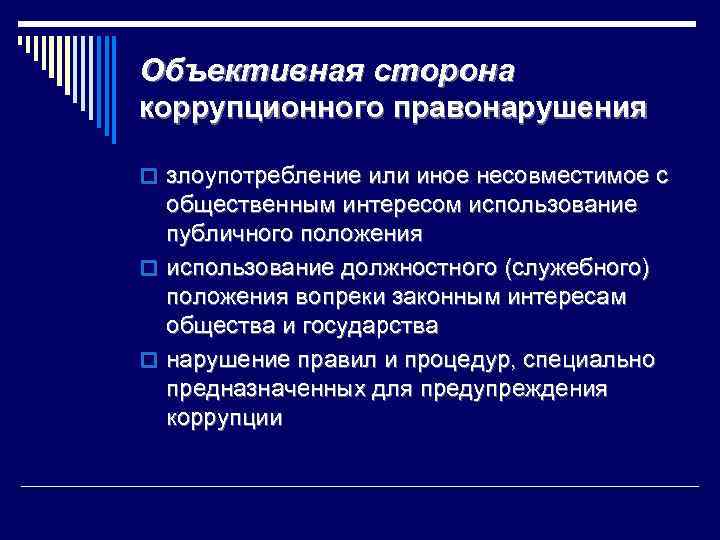 Объективная сторона коррупционного правонарушения

злоупотребление или иное несовместимое с общественным интересом использование публичного положения

использование должностного (служебного) положения вопреки законным интересам общества и государства

нарушение правил и процедур, специально предназначенных для предупреждения коррупции